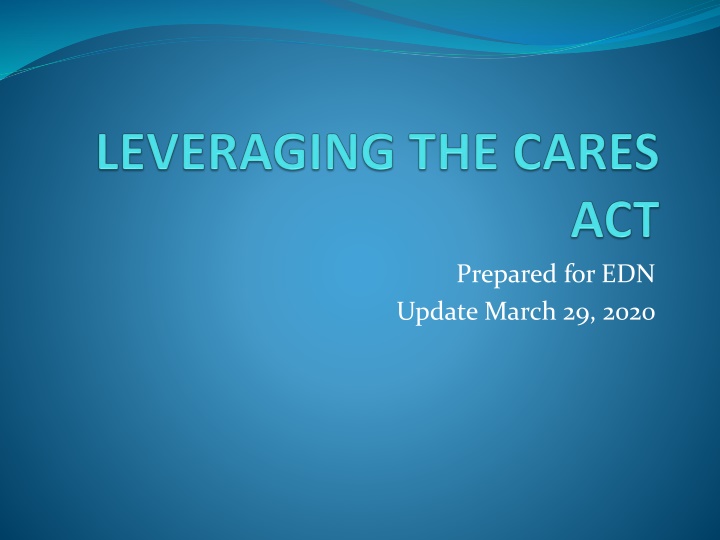 LEVERAGING THE CARES ACT

Prepared for EDN
Update March 29, 2020